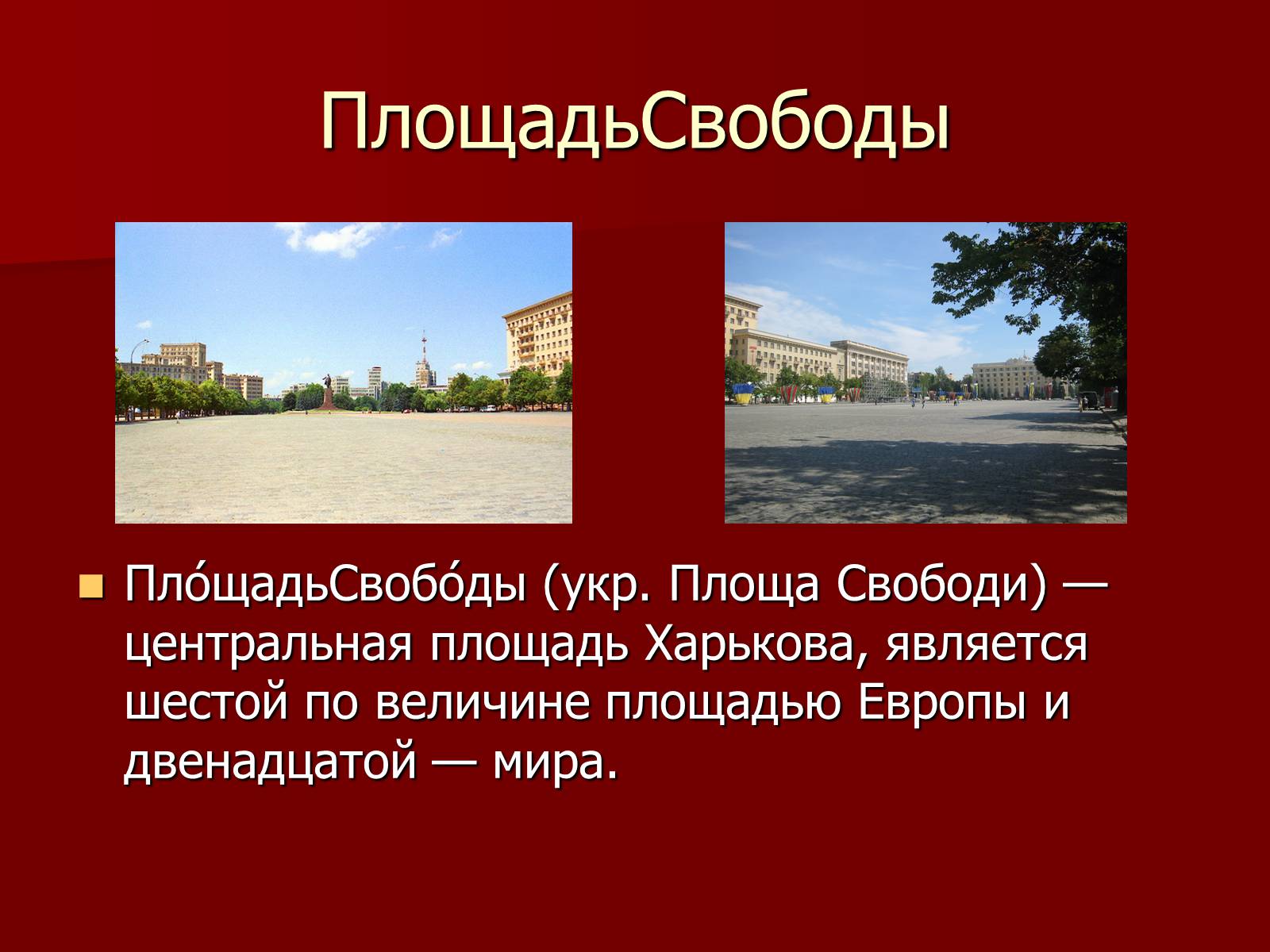 ПлощадьСвободы

Пло́щадьСвобо́ды (укр. Площа Свободи) — центральная площадь Харькова, является шестой по величине площадью Европы и двенадцатой — мира.